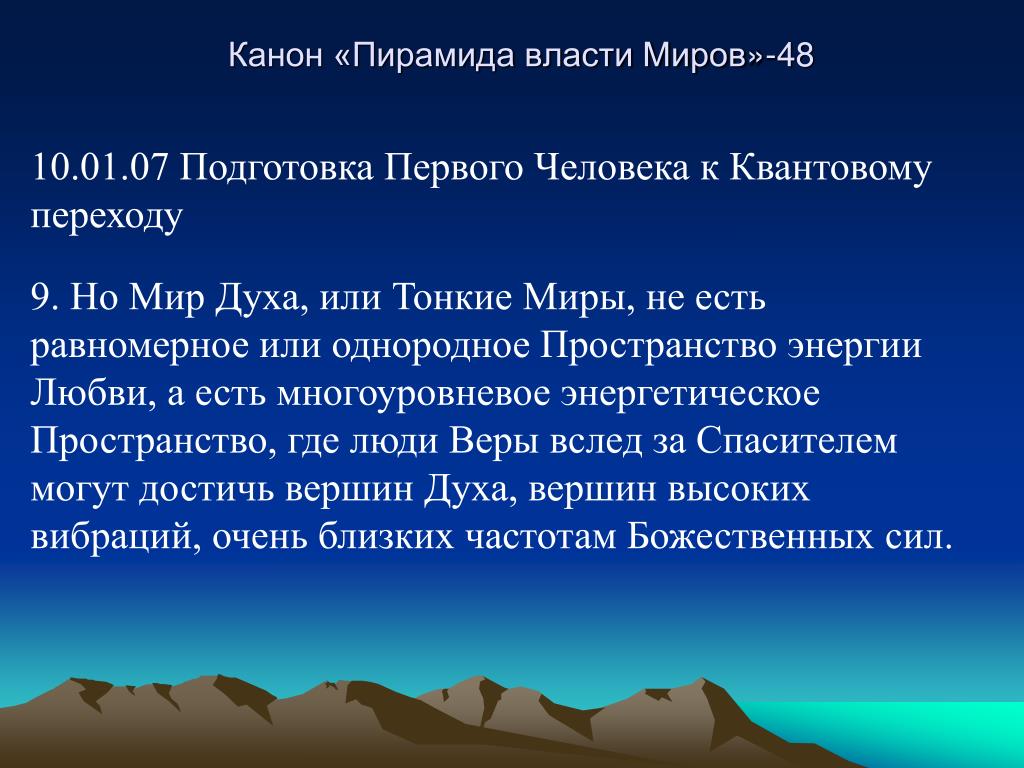 Канон «Пирамида власти Миров»-48

10.01.07 Подготовка Первого Человека к Квантовому переходу

9. Но Мир Духа, или Тонкие Миры, не есть равномерное или однородное Пространство энергии Любви, а есть многоуровневое энергетическое Пространство, где люди Веры вслед за Спасителем могут достичь вершин Духа, вершин высоких вибраций, очень близких частотам Божественных сил.